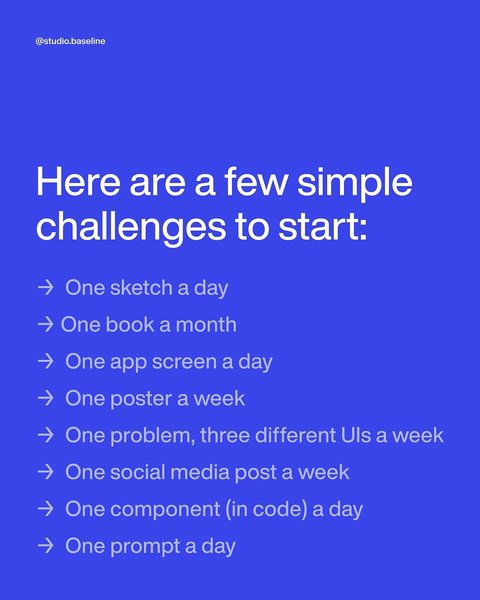 @studio.baseline

Here are a few simple challenges to start:

→ One sketch a day
→ One book a month
→ One app screen a day
→ One poster a week
→ One problem, three different UIs a week
→ One social media post a week
→ One component (in code) a day
→ One prompt a day